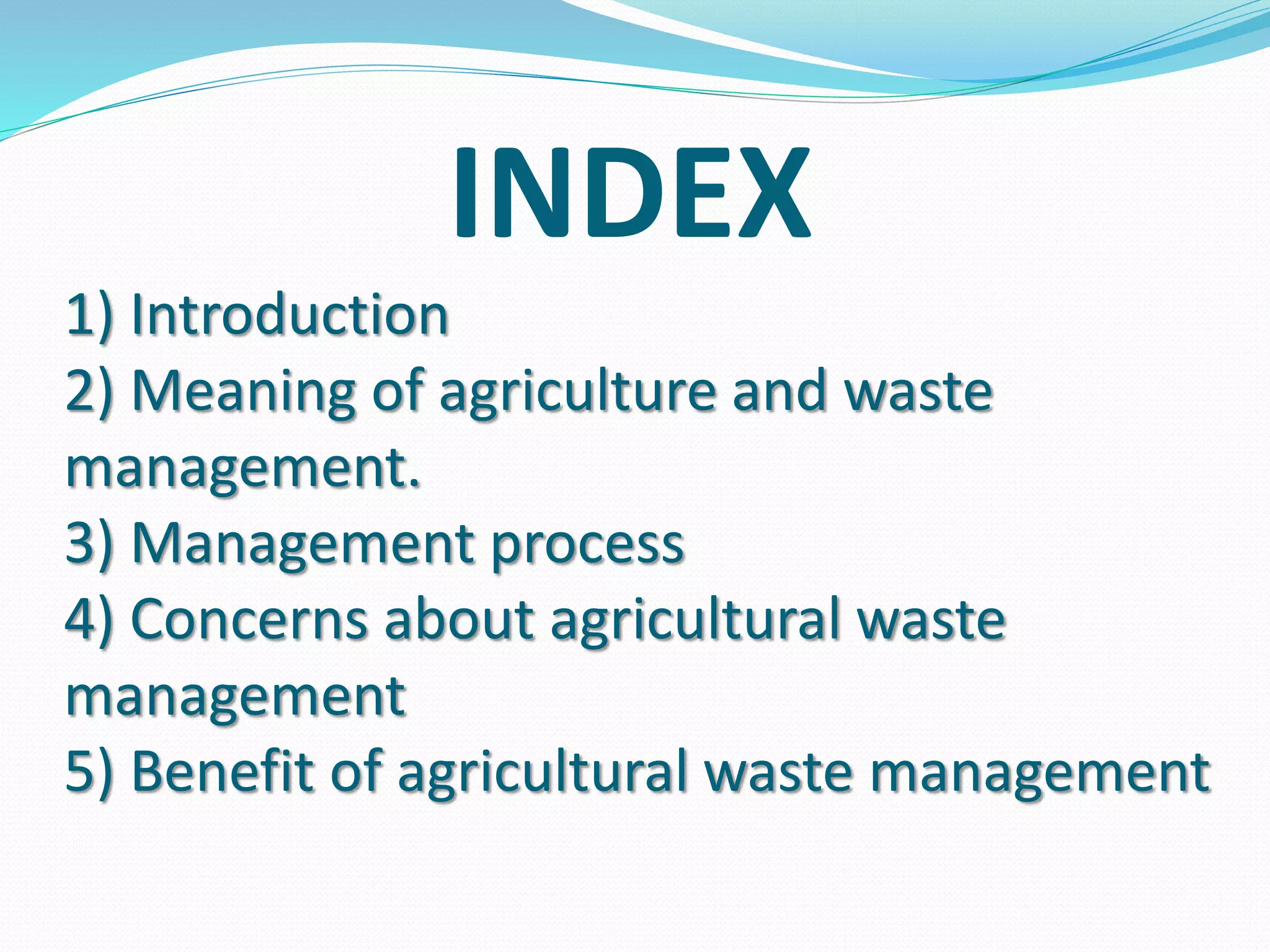 INDEX

1) Introduction
2) Meaning of agriculture and waste management.
3) Management process
4) Concerns about agricultural waste management
5) Benefit of agricultural waste management